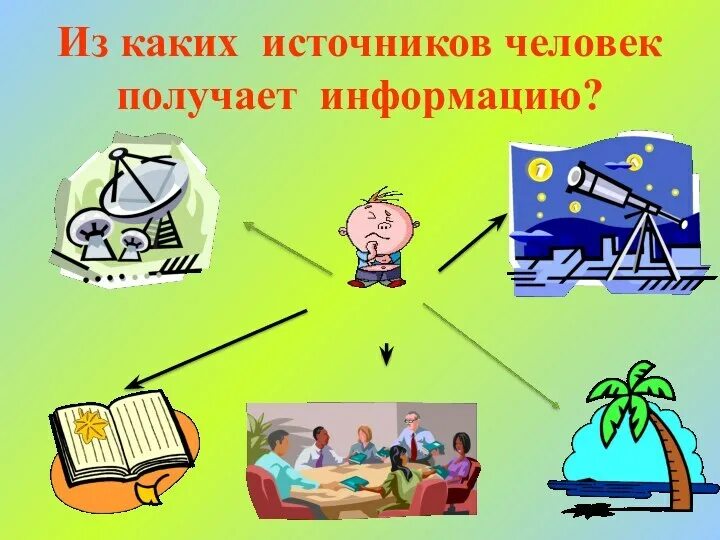 Из каких источников человек получает информацию?